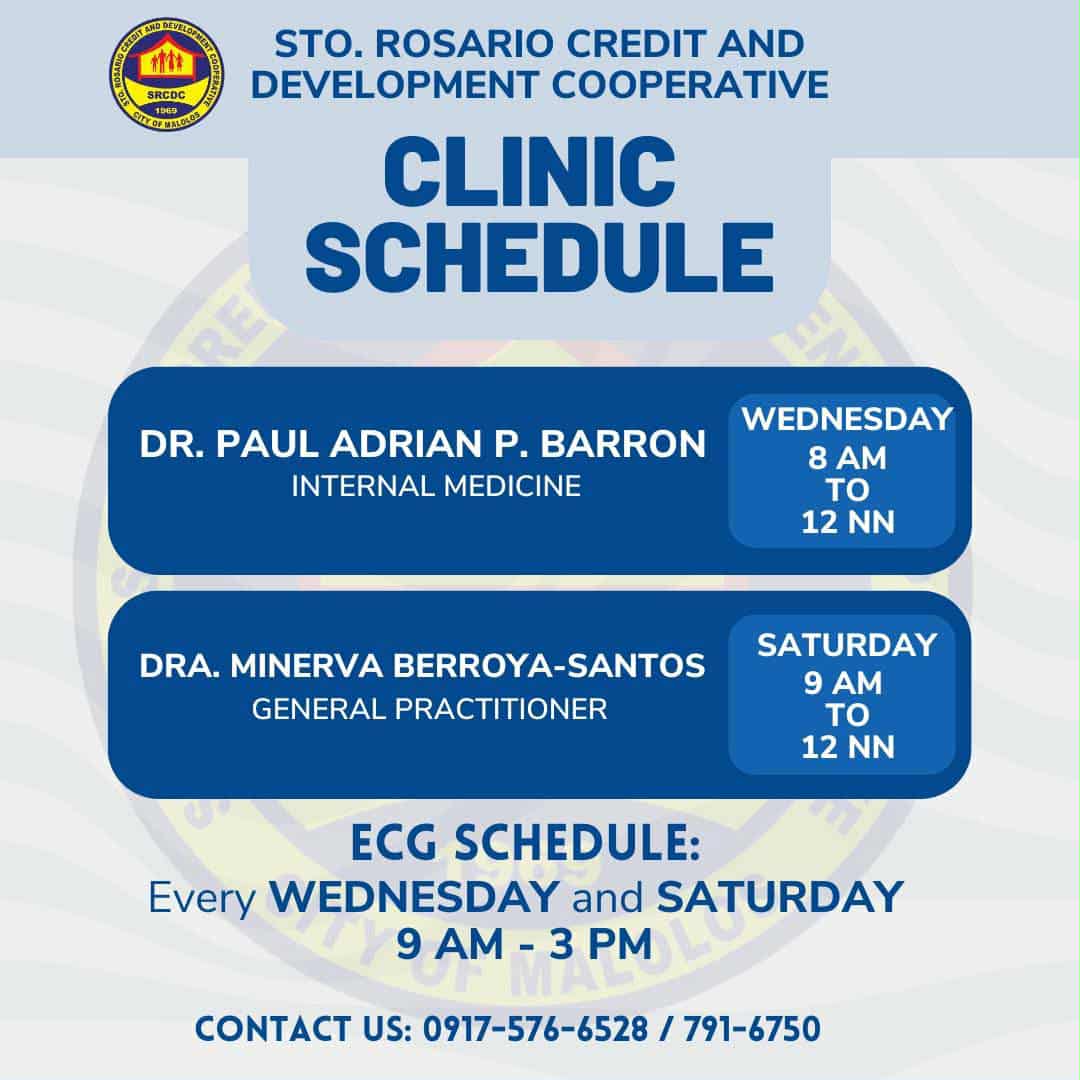 STO. ROSARIO CREDIT AND DEVELOPMENT COOPERATIVE
SRCDC
1969
CITY OF MALOLOS

STO. ROSARIO CREDIT AND DEVELOPMENT COOPERATIVE

CLINIC SCHEDULE

DR. PAUL ADRIAN P. BARRON
INTERNAL MEDICINE

WEDNESDAY
8 AM
TO
12 NN

DRA. MINERVA BERROYA-SANTOS
GENERAL PRACTITIONER

SATURDAY
9 AM
TO
12 NN

ECG SCHEDULE:
Every WEDNESDAY and SATURDAY
9 AM - 3 PM

CONTACT US: 0917-576-6528 / 791-6750